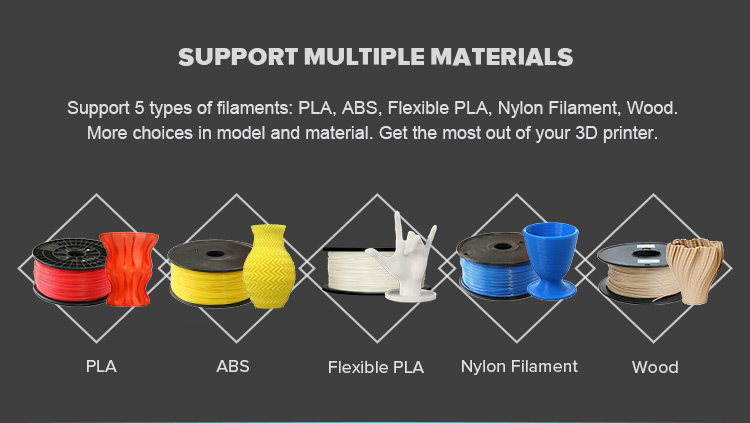 SUPPORT MULTIPLE MATERIALS

Support 5 types of filaments: PLA, ABS, Flexible PLA, Nylon Filament, Wood. More choices in model and material. Get the most out of your 3D printer.

PLA

ABS

Flexible PLA

Nylon Filament

Wood